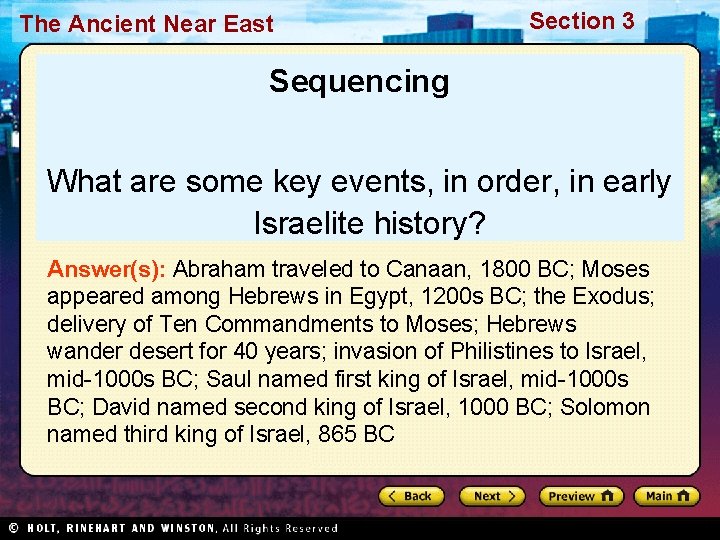 The Ancient Near East

Section 3

Sequencing

What are some key events, in order, in early Israelite history?

Answer(s): Abraham traveled to Canaan, 1800 BC; Moses appeared among Hebrews in Egypt, 1200s BC; the Exodus; delivery of Ten Commandments to Moses; Hebrews wander desert for 40 years; invasion of Philistines to Israel, mid-1000s BC; Saul named first king of Israel, mid-1000s BC; David named second king of Israel, 1000 BC; Solomon named third king of Israel, 865 BC

Back

Next

Preview

Main

© HOLT, RINEHART AND WINSTON, All Rights Reserved